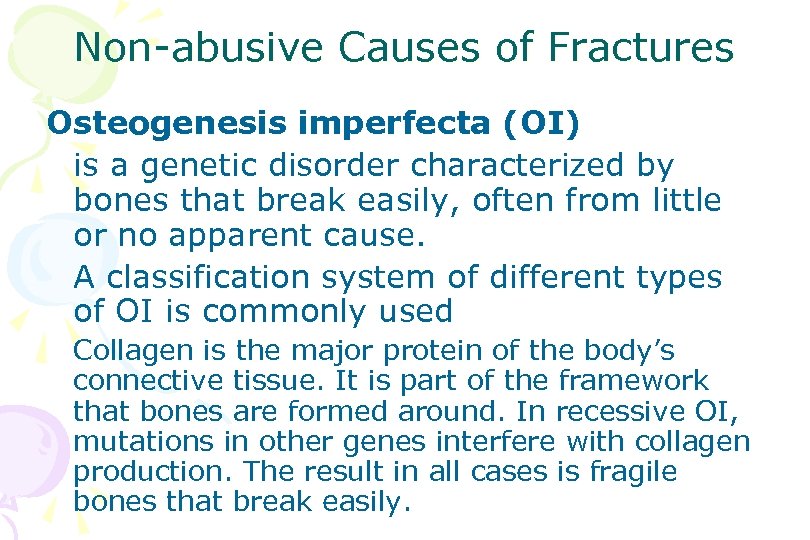 Non-abusive Causes of Fractures

Osteogenesis imperfecta (OI)

is a genetic disorder characterized by bones that break easily, often from little or no apparent cause.

A classification system of different types of OI is commonly used

Collagen is the major protein of the body's connective tissue. It is part of the framework that bones are formed around. In recessive OI, mutations in other genes interfere with collagen production. The result in all cases is fragile bones that break easily.